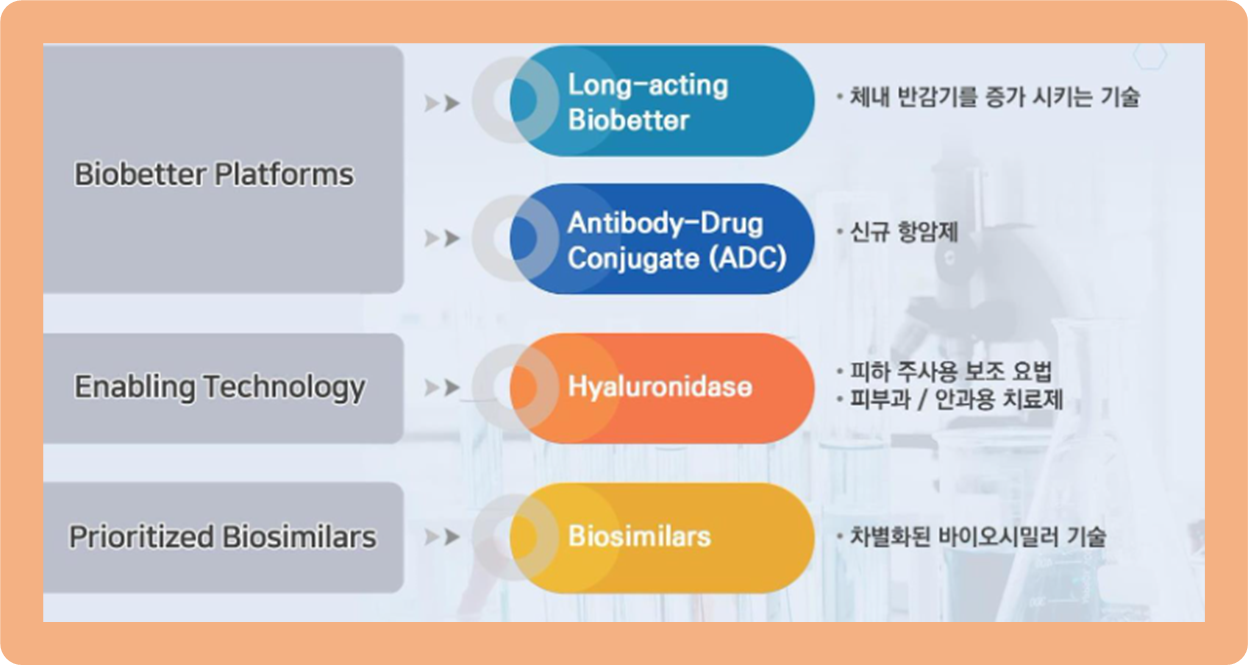 Biobetter Platforms

Long-acting Biobetter

• 체내 반감기를 증가 시키는 기술

Antibody-Drug Conjugate (ADC)

• 신규 항암제

Enabling Technology

Hyaluronidase

• 피하 주사용 보조 요법
• 피부과 / 안과용 치료제

Prioritized Biosimilars

Biosimilars

• 차별화된 바이오시밀러 기술